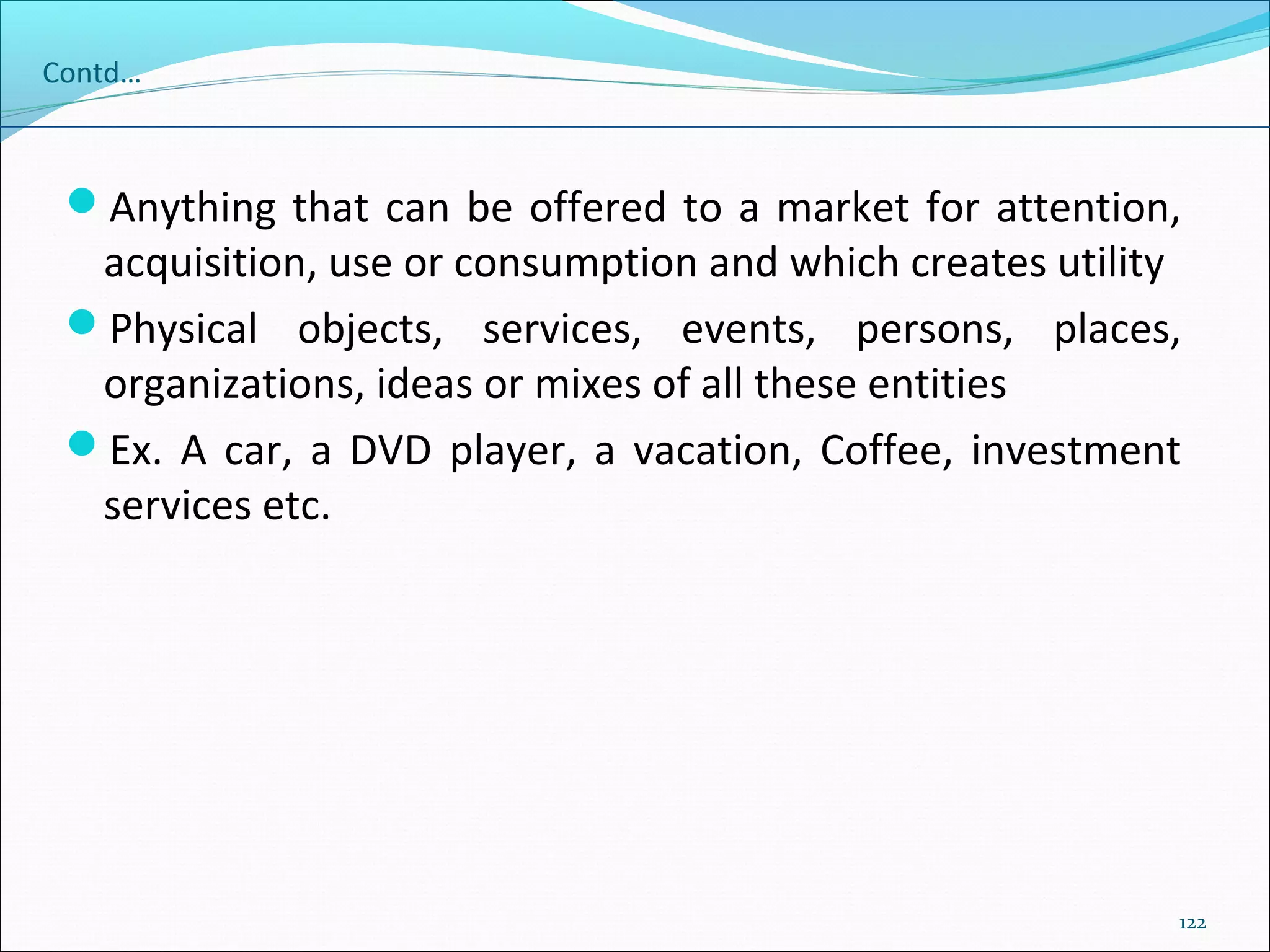 Contd…

- Anything that can be offered to a market for attention, acquisition, use or consumption and which creates utility
- Physical objects, services, events, persons, places, organizations, ideas or mixes of all these entities
- Ex. A car, a DVD player, a vacation, Coffee, investment services etc.

122